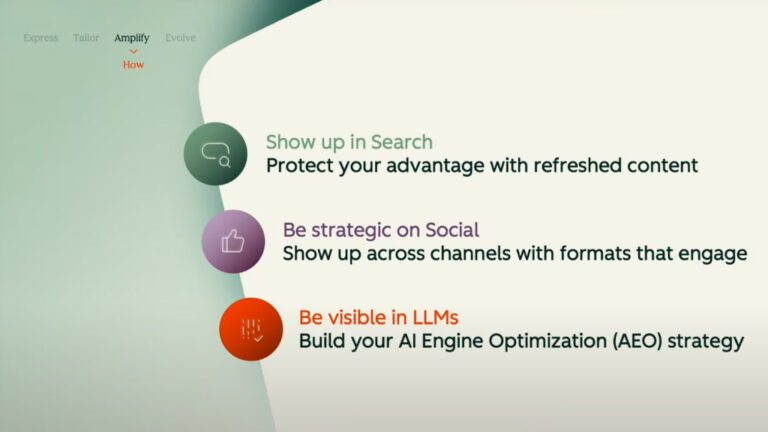 Express Tailor Amplify Evolve

How

Show up in Search
Protect your advantage with refreshed content

Be strategic on Social
Show up across channels with formats that engage

Be visible in LLMs
Build your AI Engine Optimization (AEO) strategy